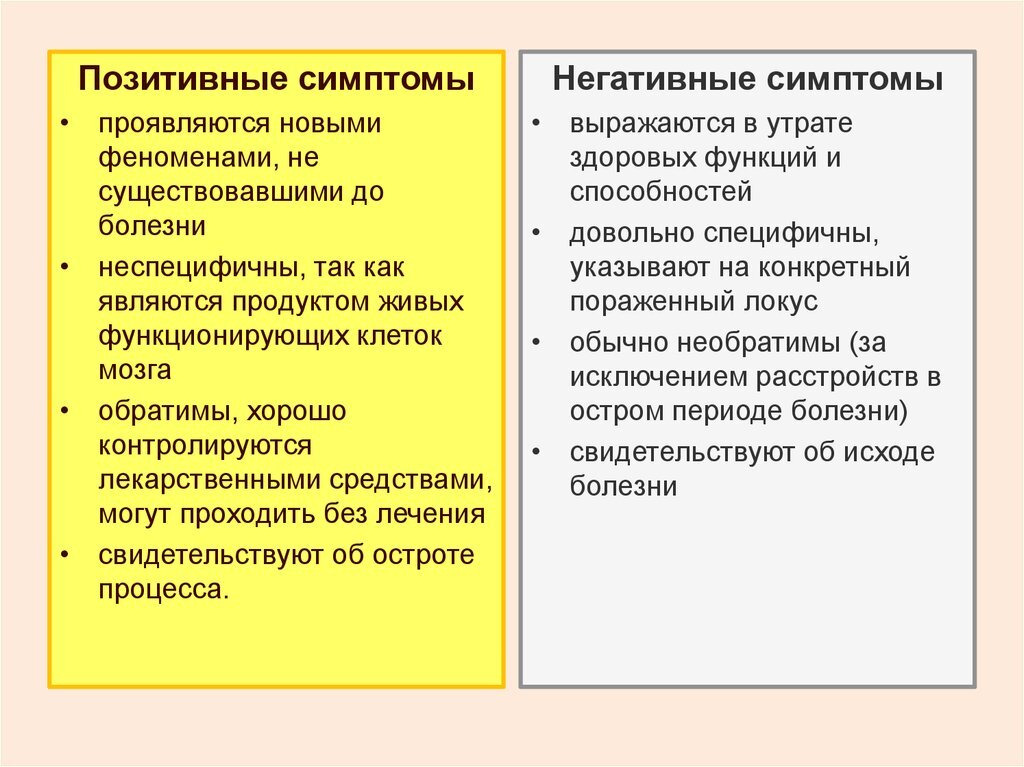 Позитивные симптомы

• проявляются новыми феноменами, не существовавшими до болезни

• неспецифичны, так как являются продуктом живых функционирующих клеток мозга

• обратимы, хорошо контролируются лекарственными средствами, могут проходить без лечения

• свидетельствуют об остроте процесса.

Негативные симптомы

• выражаются в утрате здоровых функций и способностей

• довольно специфичны, указывают на конкретный пораженный локус

• обычно необратимы (за исключением расстройств в остром периоде болезни)

• свидетельствуют об исходе болезни